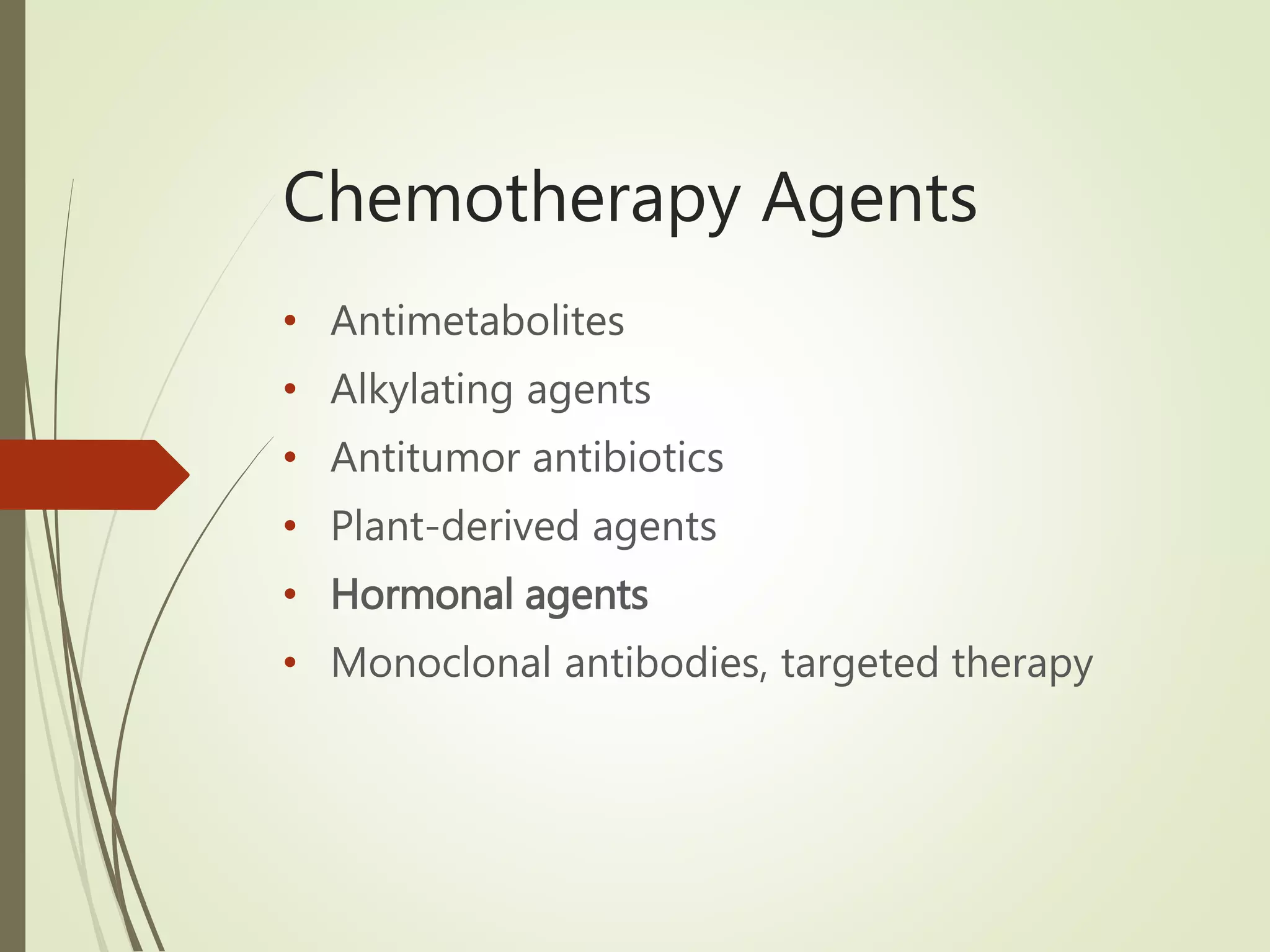 Chemotherapy Agents

• Antimetabolites
• Alkylating agents
• Antitumor antibiotics
• Plant-derived agents
• Hormonal agents
• Monoclonal antibodies, targeted therapy